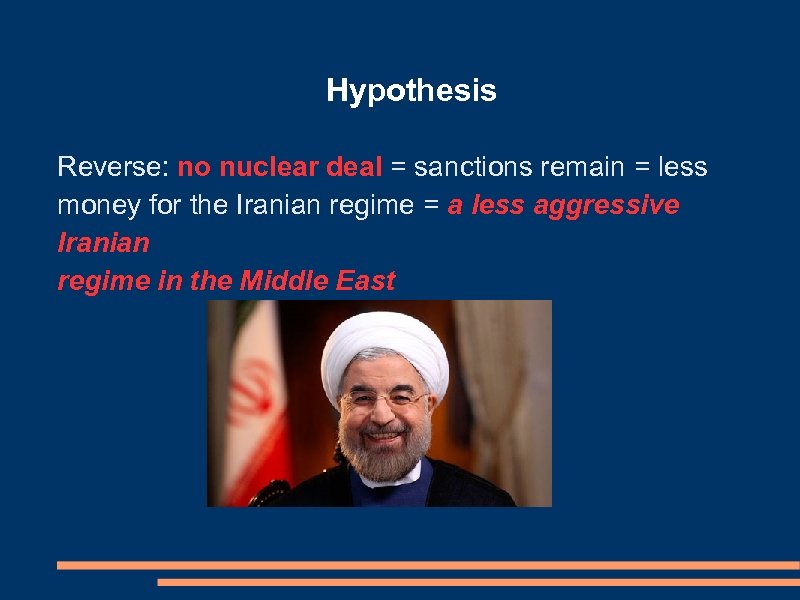 Hypothesis

Reverse: no nuclear deal = sanctions remain = less money for the Iranian regime = a less aggressive Iranian
regime in the Middle East